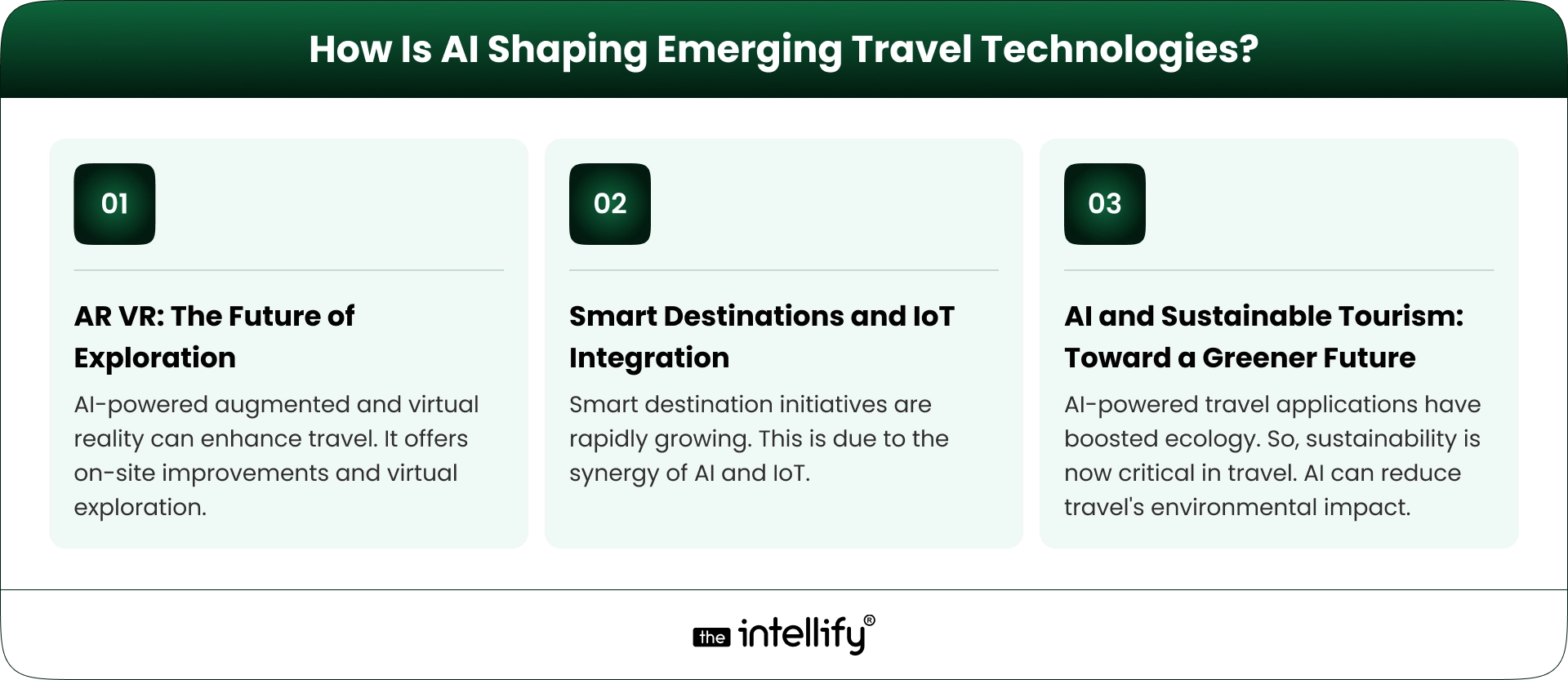 How Is AI Shaping Emerging Travel Technologies?

01

AR VR: The Future of Exploration

AI-powered augmented and virtual reality can enhance travel. It offers on-site improvements and virtual exploration.

02

Smart Destinations and IoT Integration

Smart destination initiatives are rapidly growing. This is due to the synergy of AI and IoT.

03

AI and Sustainable Tourism: Toward a Greener Future

AI-powered travel applications have boosted ecology. So, sustainability is now critical in travel. AI can reduce travel's environmental impact.

the intellify®